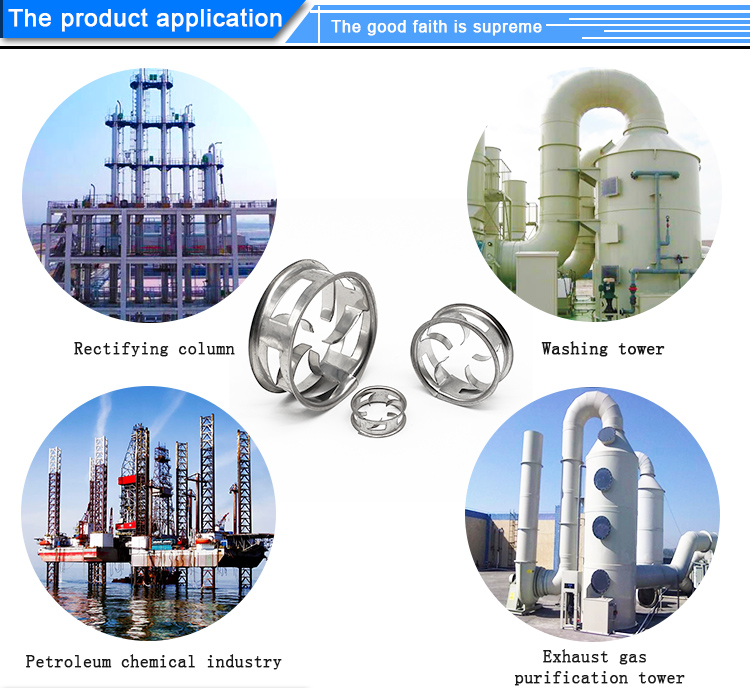 The product application

The good faith is supreme

Rectifying column

Washing tower

Petroleum chemical industry

Exhaust gas purification tower